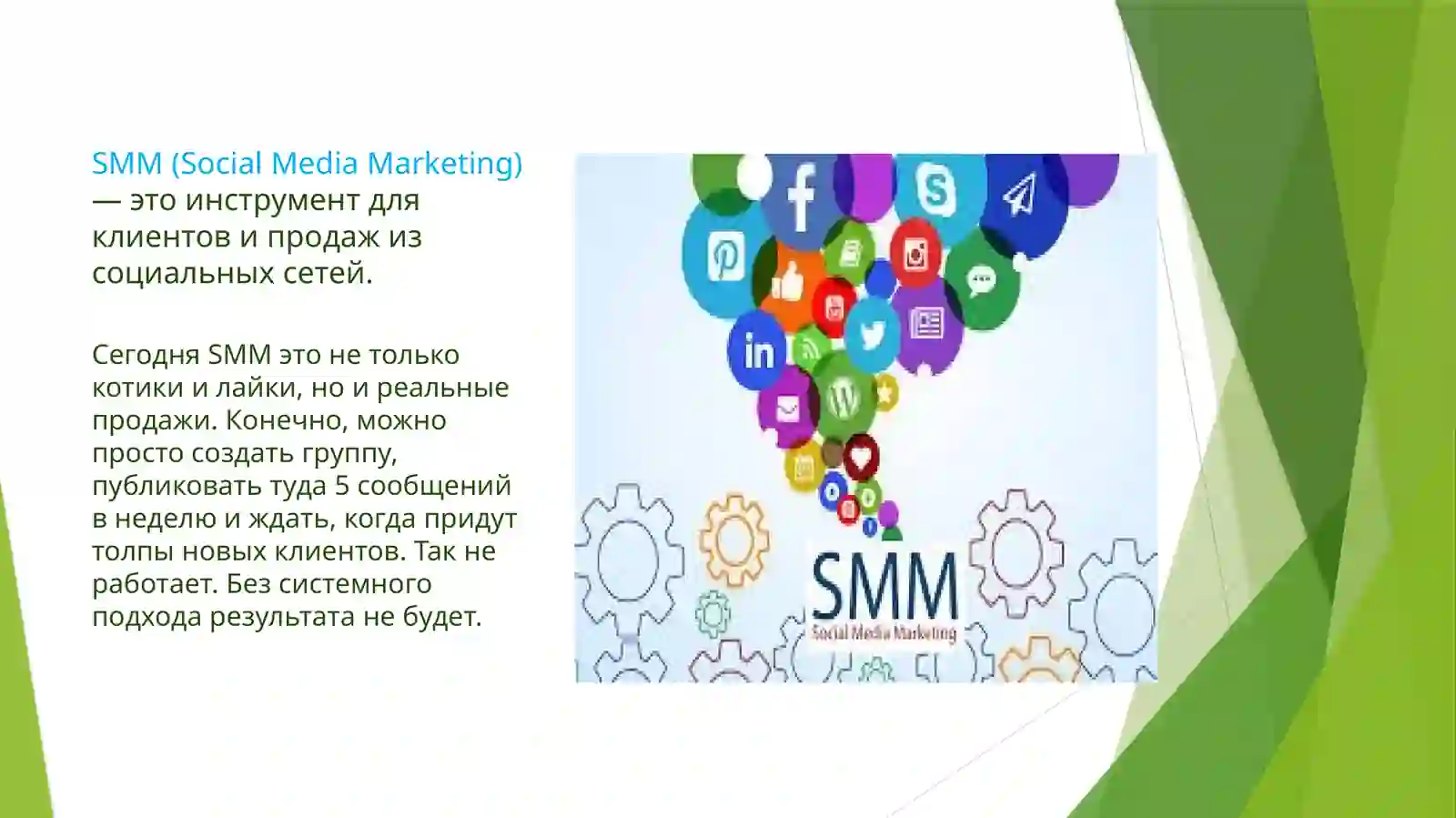 SMM (Social Media Marketing) — это инструмент для клиентов и продаж из социальных сетей.

Сегодня SMM это не только котики и лайки, но и реальные продажи. Конечно, можно просто создать группу, публиковать туда 5 сообщений в неделю и ждать, когда придут толпы новых клиентов. Так не работает. Без системного подхода результата не будет.

SMM
Social Media Marketing